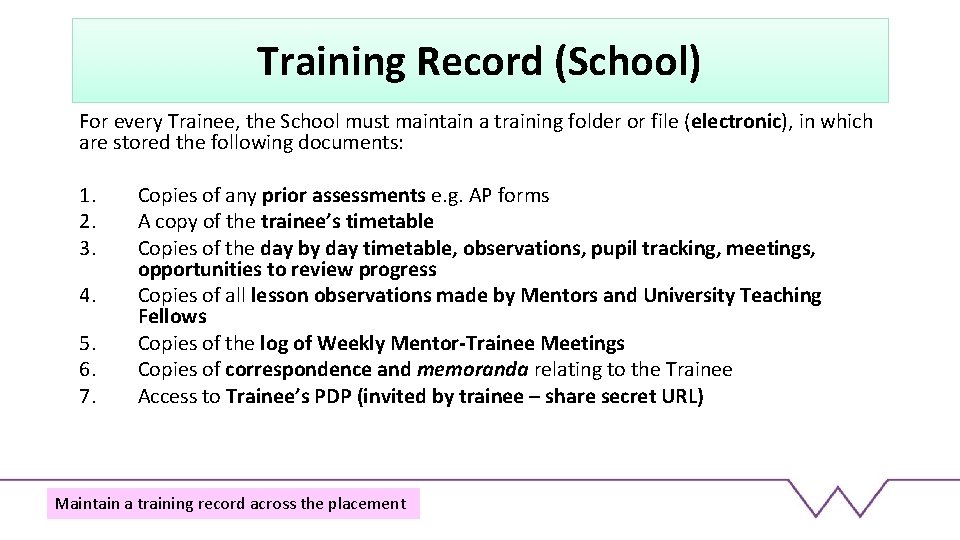 Training Record (School)

For every Trainee, the School must maintain a training folder or file (electronic), in which are stored the following documents:

1. Copies of any prior assessments e.g. AP forms
2. A copy of the trainee's timetable
3. Copies of the day by day timetable, observations, pupil tracking, meetings, opportunities to review progress
4. Copies of all lesson observations made by Mentors and University Teaching Fellows
5. Copies of the log of Weekly Mentor-Trainee Meetings
6. Copies of correspondence and memoranda relating to the Trainee
7. Access to Trainee's PDP (invited by trainee – share secret URL)

Maintain a training record across the placement